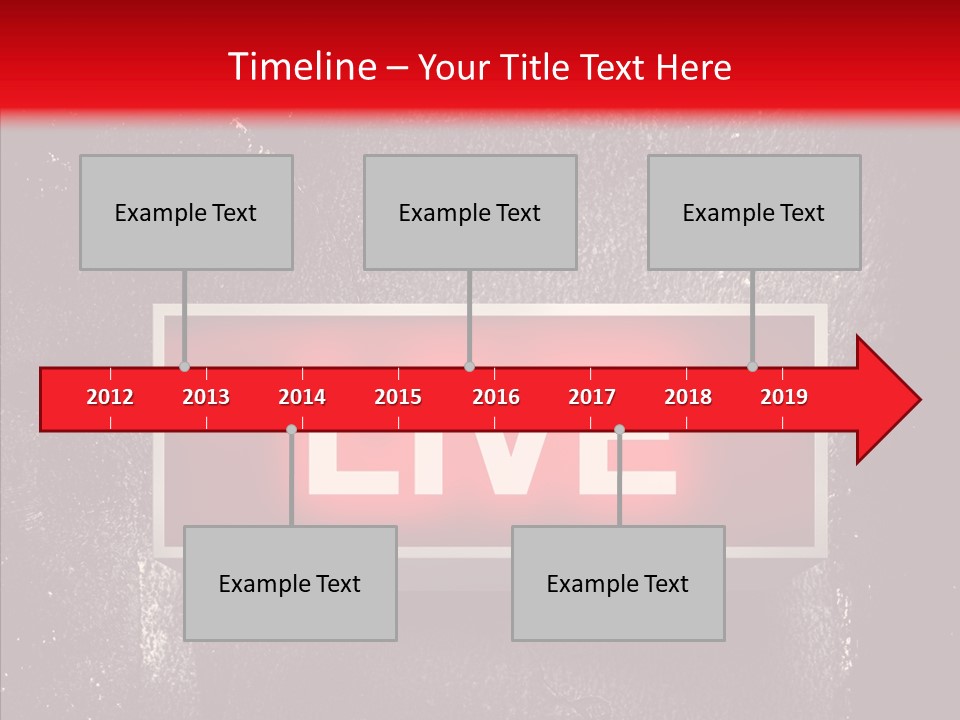 Timeline – Your Title Text Here

Example Text

Example Text

Example Text

2012 2013 2014 2015 2016 2017 2018 2019

LIVE

Example Text

Example Text